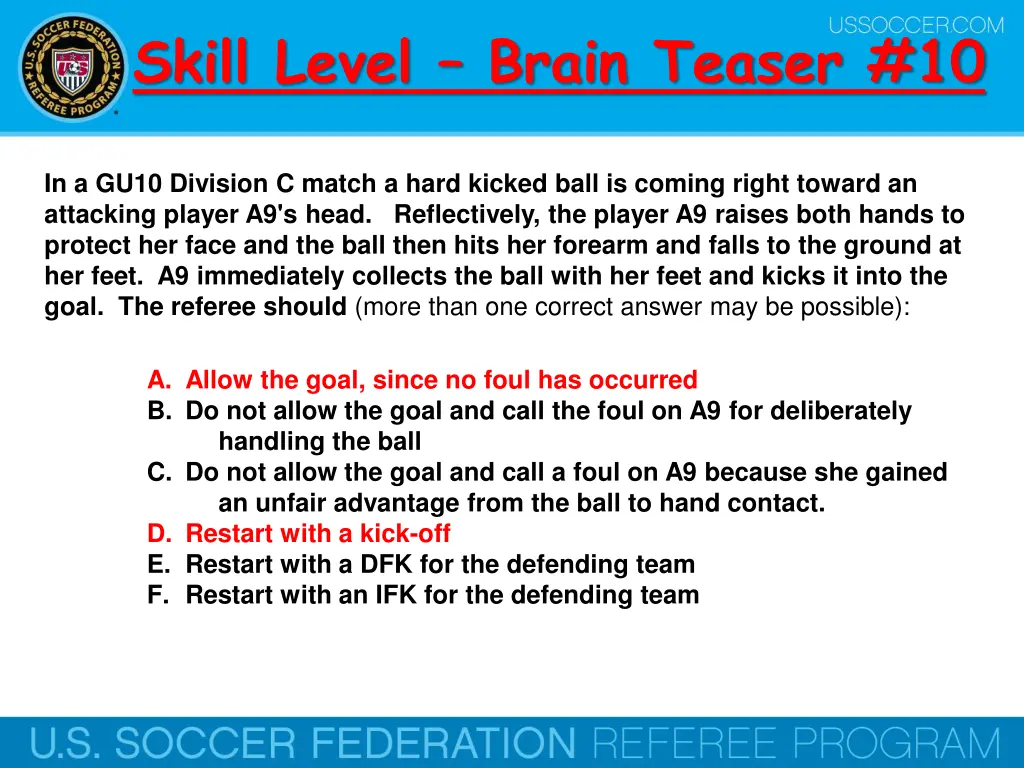 U.S. SOCCER FEDERATION REFEREE PROGRAM

USSOCCER.COM

Skill Level – Brain Teaser #10

In a GU10 Division C match a hard kicked ball is coming right toward an attacking player A9's head. Reflectively, the player A9 raises both hands to protect her face and the ball then hits her forearm and falls to the ground at her feet. A9 immediately collects the ball with her feet and kicks it into the goal. The referee should (more than one correct answer may be possible):

A. Allow the goal, since no foul has occurred
B. Do not allow the goal and call the foul on A9 for deliberately handling the ball
C. Do not allow the goal and call a foul on A9 because she gained an unfair advantage from the ball to hand contact.
D. Restart with a kick-off
E. Restart with a DFK for the defending team
F. Restart with an IFK for the defending team

U.S. SOCCER FEDERATION REFEREE PROGRAM